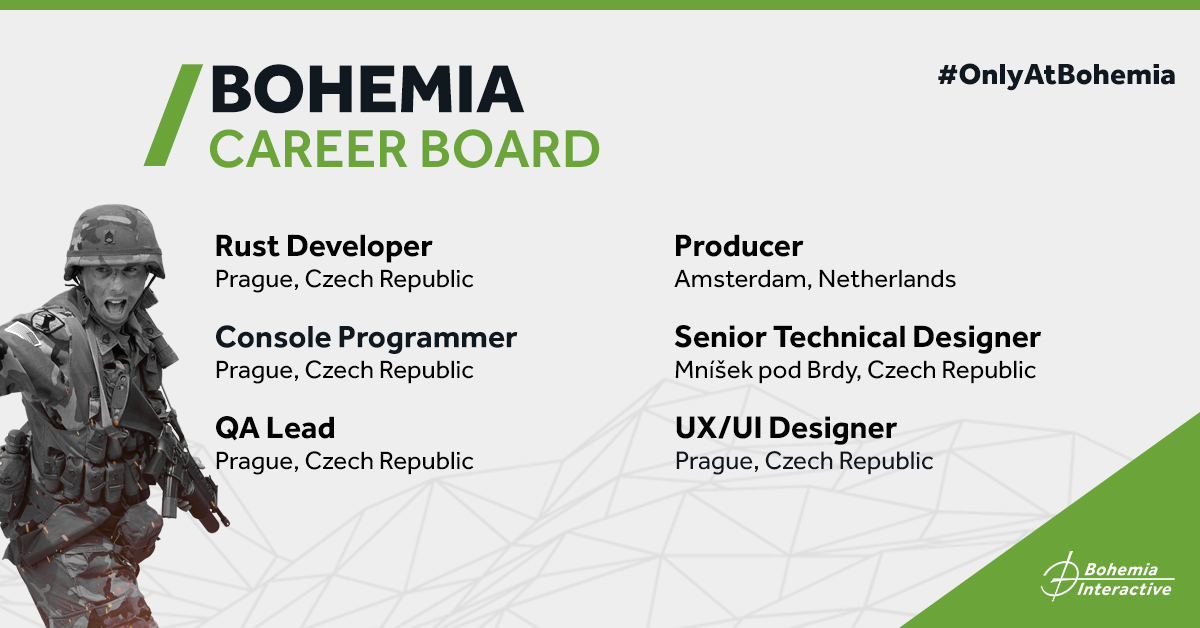 BOHEMIA
CAREER BOARD

#OnlyAtBohemia

Rust Developer
Prague, Czech Republic

Console Programmer
Prague, Czech Republic

QA Lead
Prague, Czech Republic

Producer
Amsterdam, Netherlands

Senior Technical Designer
Mníšek pod Brdy, Czech Republic

UX/UI Designer
Prague, Czech Republic

Bohemia
Interactive